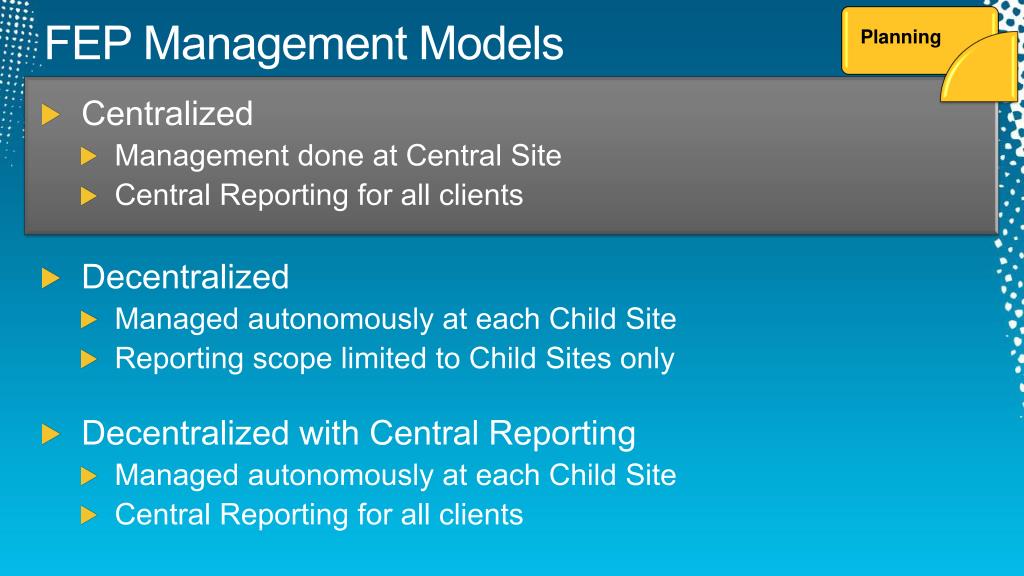 FEP Management Models

Planning

Centralized
Management done at Central Site
Central Reporting for all clients

Decentralized
Managed autonomously at each Child Site
Reporting scope limited to Child Sites only

Decentralized with Central Reporting
Managed autonomously at each Child Site
Central Reporting for all clients